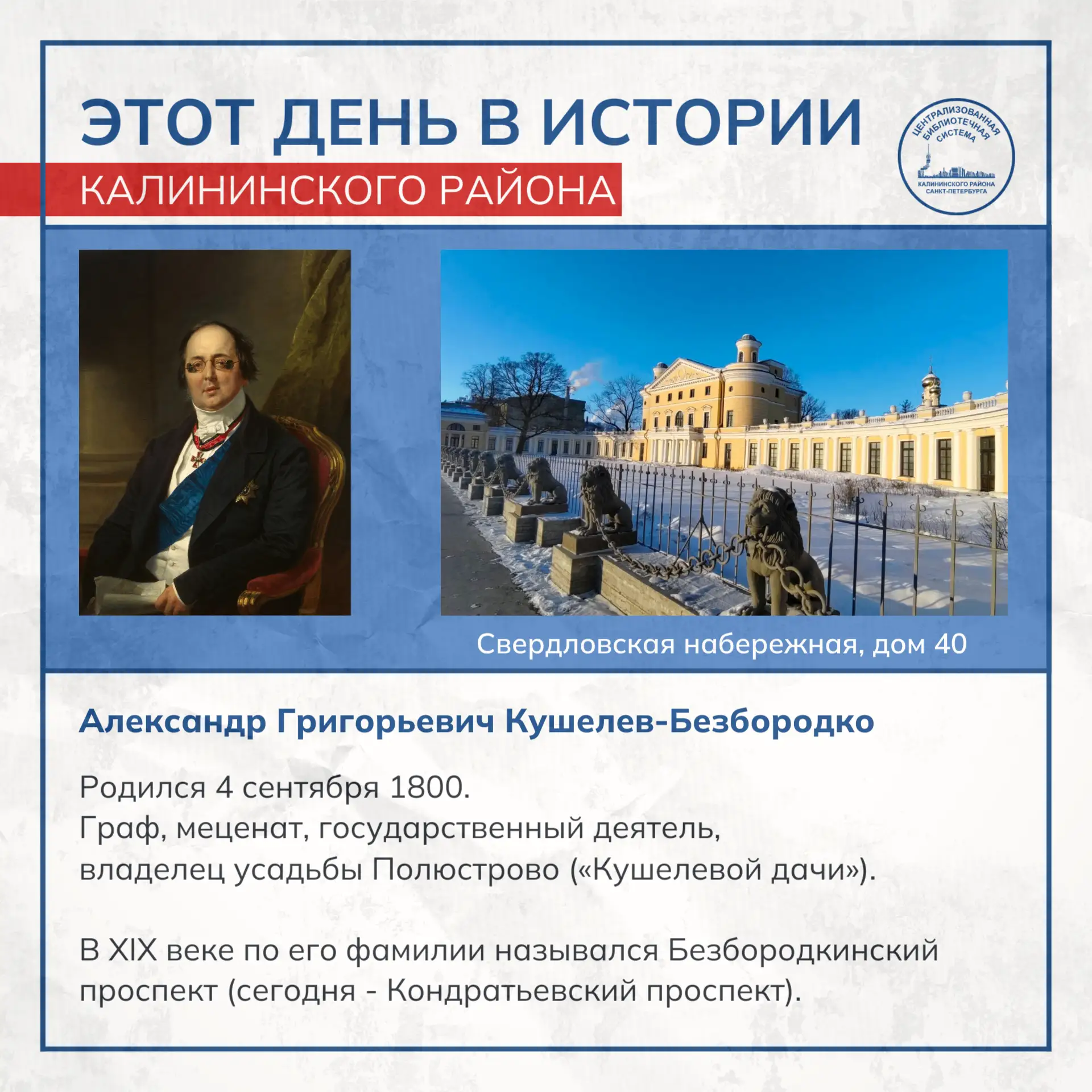 ЭТОТ ДЕНЬ В ИСТОРИИ
КАЛИНИНСКОГО РАЙОНА

ЦЕНТРАЛИЗОВАННАЯ БИБЛИОТЕЧНАЯ СИСТЕМА
КАЛИНИНСКОГО РАЙОНА САНКТ-ПЕТЕРБУРГА

Свердловская набережная, дом 40

Александр Григорьевич Кушелев-Безбородко

Родился 4 сентября 1800.
Граф, меценат, государственный деятель, владелец усадьбы Полюстрово («Кушелевой дачи»).

В XIX веке по его фамилии назывался Безбородкинский проспект (сегодня - Кондратьевский проспект).